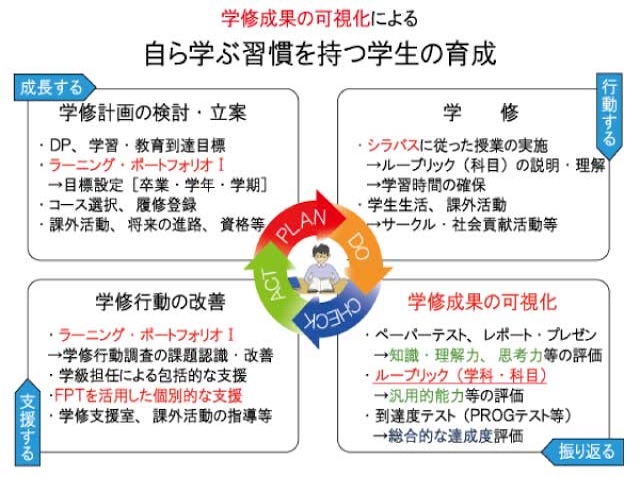 学修成果の可視化による
自ら学ぶ習慣を持つ学生の育成

成長する

学修計画の検討・立案
・DP、学習・教育到達目標
・ラーニング・ポートフォリオⅠ
→目標設定［卒業・学年・学期］
・コース選択、履修登録
・課外活動、将来の進路、資格等

行動する

学　　修
・シラバスに従った授業の実施
→ルーブリック（科目）の説明・理解
→学習時間の確保
・学生生活、課外活動
→サークル・社会貢献活動等

PLAN
DO
CHECK
ACT

学修行動の改善
・ラーニング・ポートフォリオⅠ
→学修行動調査の課題認識・改善
・学級担任による包括的な支援
・FPTを活用した個別的な支援
・学修支援室、課外活動の指導等

支援する

学修成果の可視化
・ペーパーテスト、レポート・プレゼン
→知識・理解力、思考力等の評価
・ルーブリック（学科・科目）
→汎用的能力等の評価
・到達度テスト（PROGテスト等）
→総合的な達成度評価

振り返る